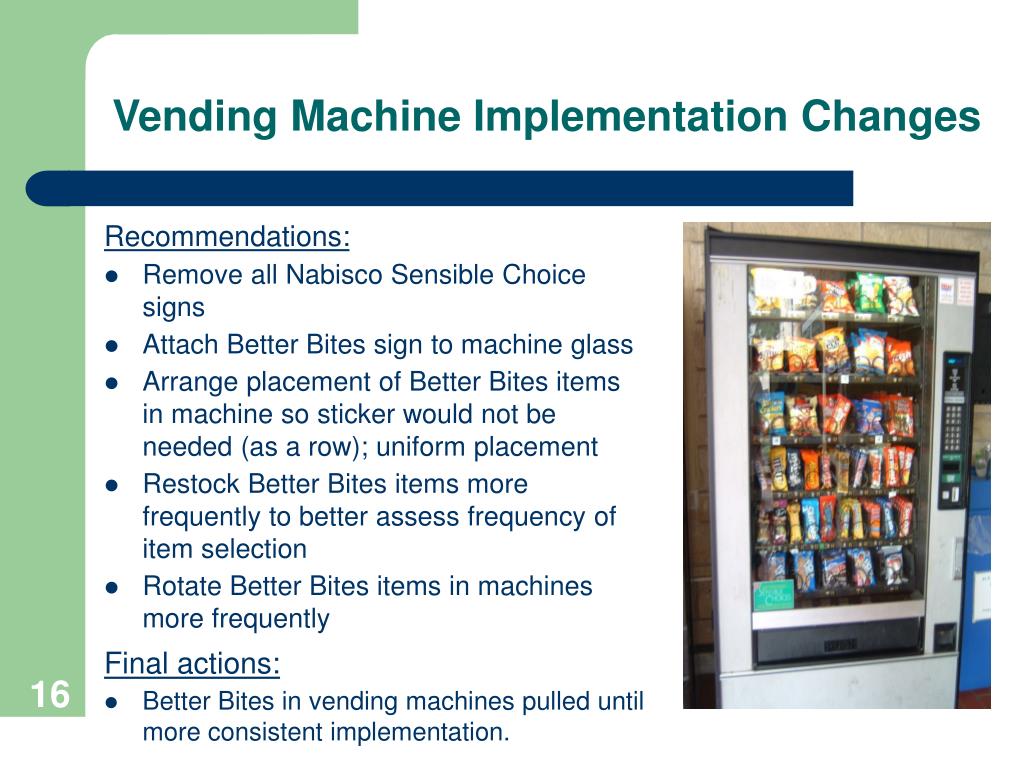 Vending Machine Implementation Changes

Recommendations:
- Remove all Nabisco Sensible Choice signs
- Attach Better Bites sign to machine glass
- Arrange placement of Better Bites items in machine so sticker would not be needed (as a row); uniform placement
- Restock Better Bites items more frequently to better assess frequency of item selection
- Rotate Better Bites items in machines more frequently

Final actions:
- Better Bites in vending machines pulled until more consistent implementation.

16